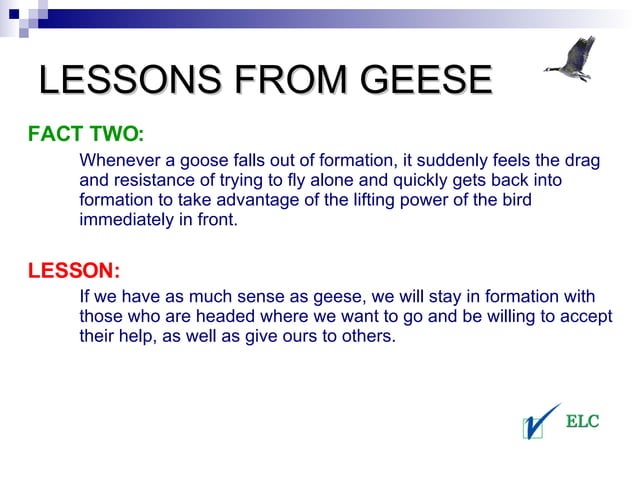 LESSONS FROM GEESE

FACT TWO:

Whenever a goose falls out of formation, it suddenly feels the drag and resistance of trying to fly alone and quickly gets back into formation to take advantage of the lifting power of the bird immediately in front.

LESSON:

If we have as much sense as geese, we will stay in formation with those who are headed where we want to go and be willing to accept their help, as well as give ours to others.

ELC